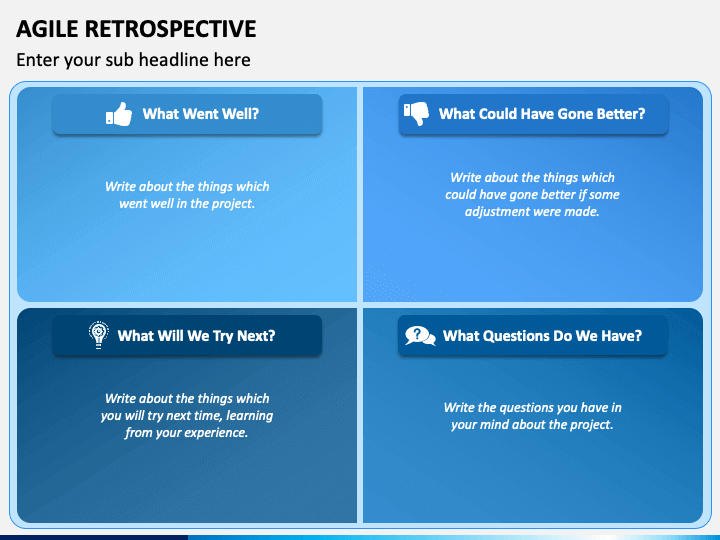 AGILE RETROSPECTIVE

Enter your sub headline here

What Went Well?

Write about the things which went well in the project.

What Could Have Gone Better?

Write about the things which could have gone better if some adjustment were made.

What Will We Try Next?

Write about the things which you will try next time, learning from your experience.

What Questions Do We Have?

Write the questions you have in your mind about the project.